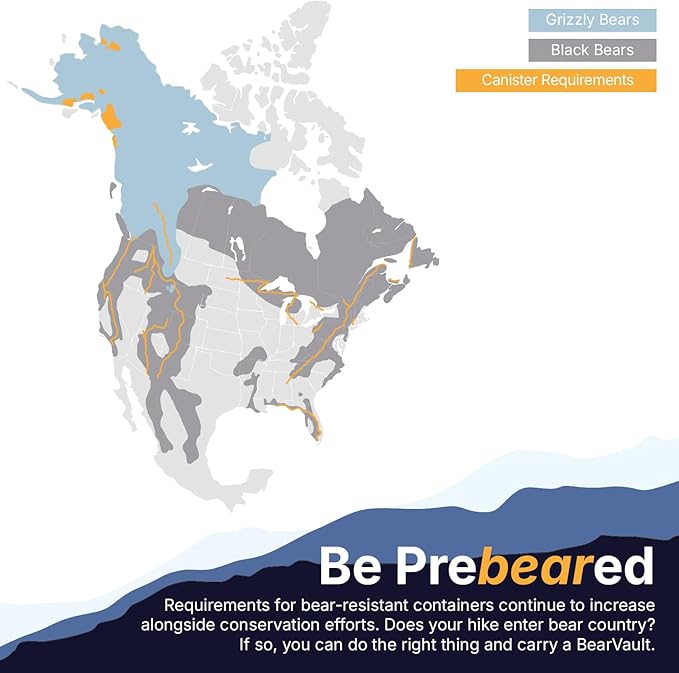 Grizzly Bears
Black Bears
Canister Requirements

Be Prebeared

Requirements for bear-resistant containers continue to increase alongside conservation efforts. Does your hike enter bear country? If so, you can do the right thing and carry a BearVault.